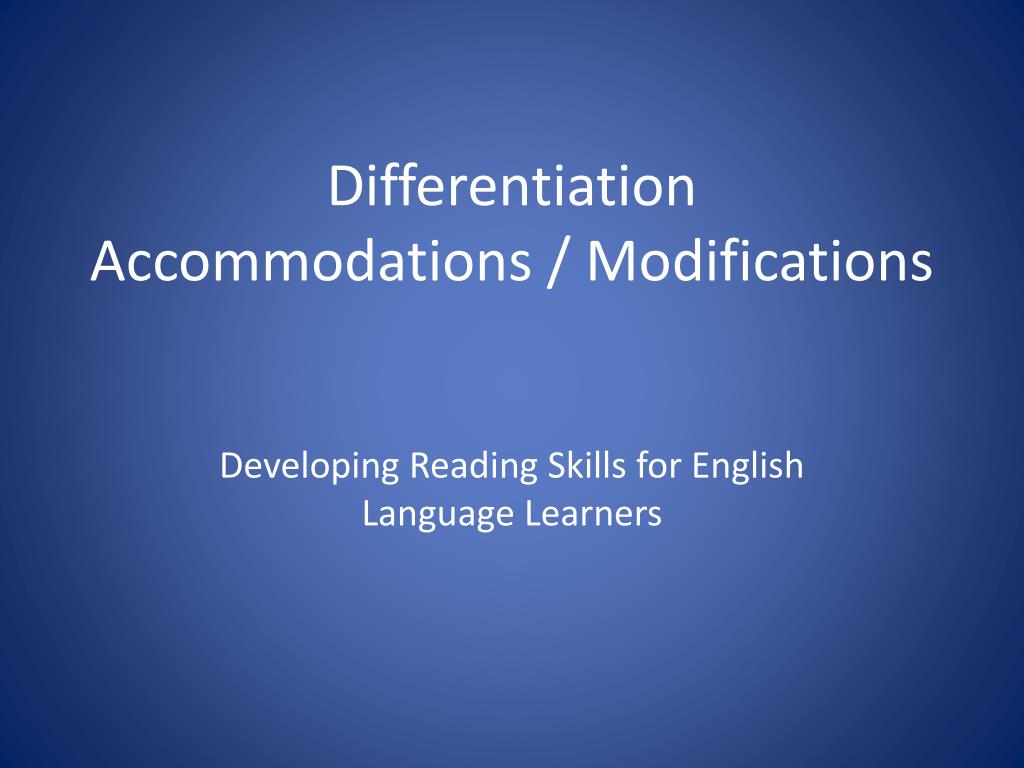 Differentiation
Accommodations / Modifications

Developing Reading Skills for English Language Learners